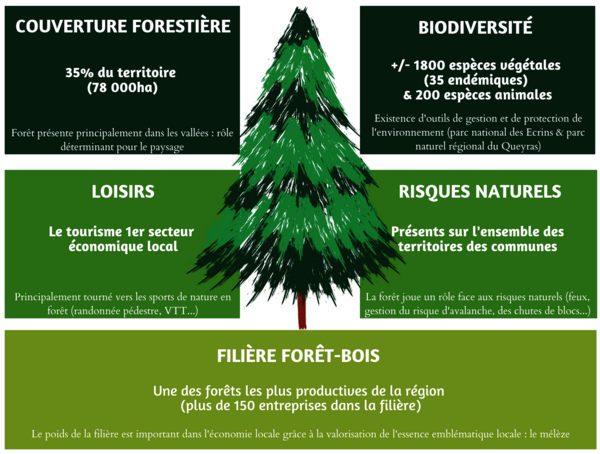 COUVERTURE FORESTIÈRE

35% du territoire
(78 000ha)

Forêt présente principalement dans les vallées : rôle déterminant pour le paysage

BIODIVERSITÉ

+/- 1800 espèces végétales
(35 endémiques)
& 200 espèces animales

Existence d'outils de gestion et de protection de l'environnement (parc national des Ecrins & parc naturel régional du Queyras)

LOISIRS

Le tourisme 1er secteur économique local

Principalement tourné vers les sports de nature en forêt (randonnée pédestre, VTT...)

RISQUES NATURELS

Présents sur l'ensemble des territoires des communes

La forêt joue un rôle face aux risques naturels (feux, gestion du risque d'avalanche, des chutes de blocs...)

FILIÈRE FORÊT-BOIS

Une des forêts les plus productives de la région
(plus de 150 entreprises dans la filière)

Le poids de la filière est important dans l'économie locale grâce à la valorisation de l'essence emblématique locale : le mélèze